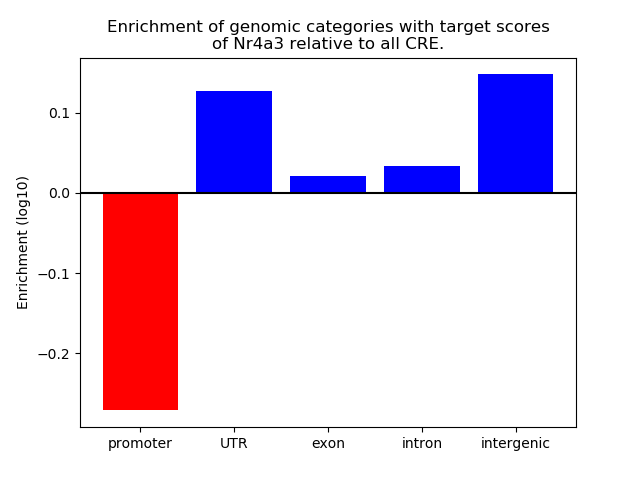 Enrichment of genomic categories with target scores of Nr4a3 relative to all CRE.

Enrichment (log10)

0.1
0.0
−0.1
−0.2

promoter
UTR
exon
intron
intergenic